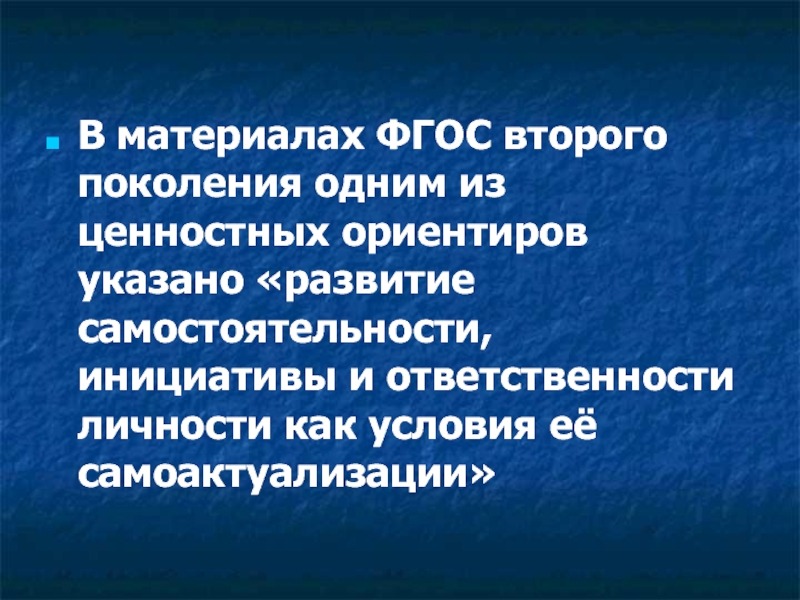 В материалах ФГОС второго поколения одним из ценностных ориентиров указано «развитие самостоятельности, инициативы и ответственности личности как условия её самоактуализации»